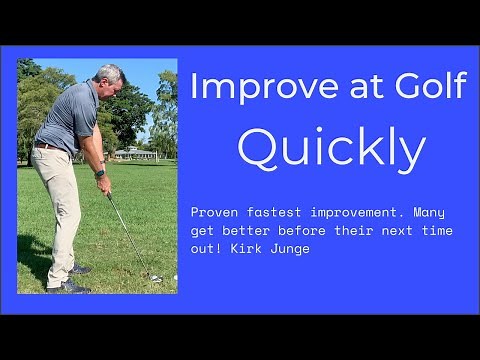 Improve at Golf
Quickly

Proven fastest improvement. Many get better before their next time out! Kirk Junge